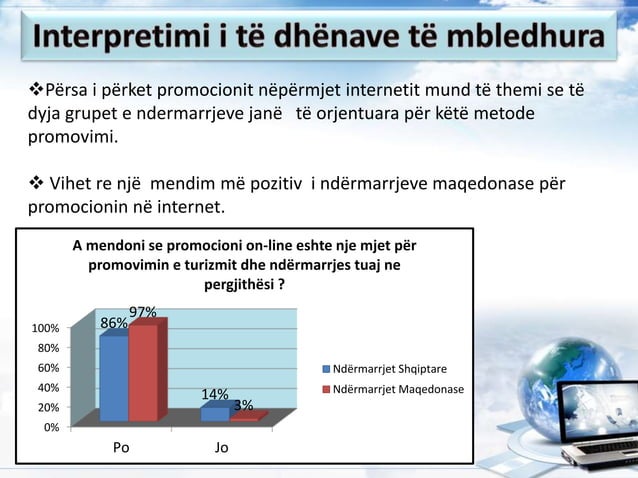 Interpretimi i të dhënave të mbledhura

❖Përsa i përket promocionit nëpërmjet internetit mund të themi se të dyja grupet e ndermarrjeve janë të orjentuara për këtë metode promovimi.

❖ Vihet re një mendim më pozitiv i ndërmarrjeve maqedonase për promocionin në internet.

A mendoni se promocioni on-line eshte nje mjet për promovimin e turizmit dhe ndërmarrjes tuaj ne pergjithësi ?

100%
80%
60%
40%
20%
0%

86%
97%
14%
3%

Po
Jo

Ndërmarrjet Shqiptare
Ndërmarrjet Maqedonase